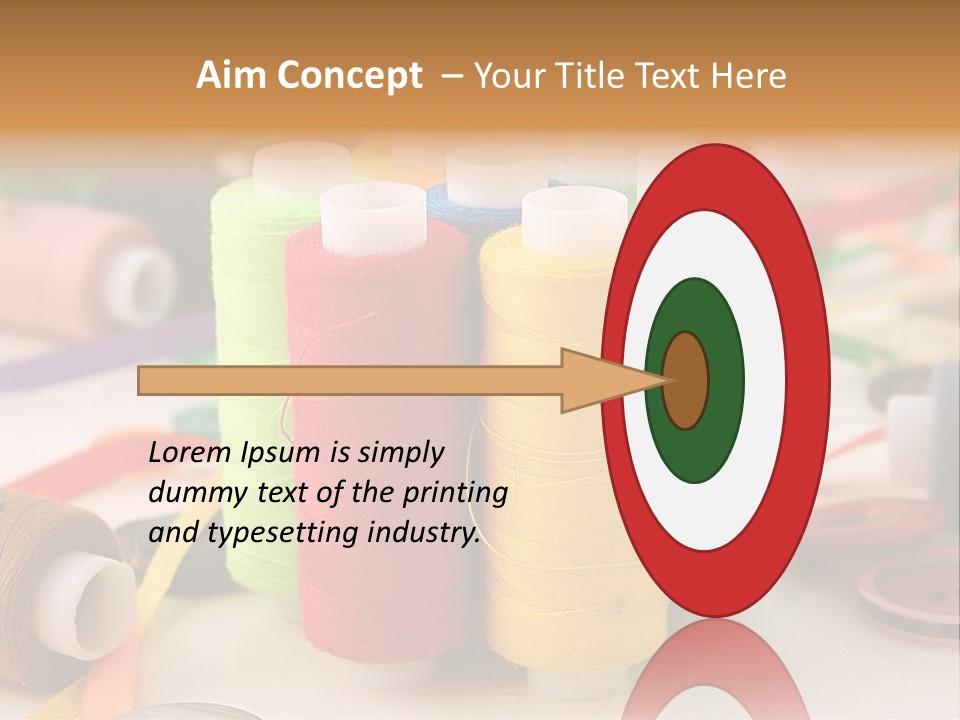 Aim Concept – Your Title Text Here

Lorem Ipsum is simply dummy text of the printing and typesetting industry.